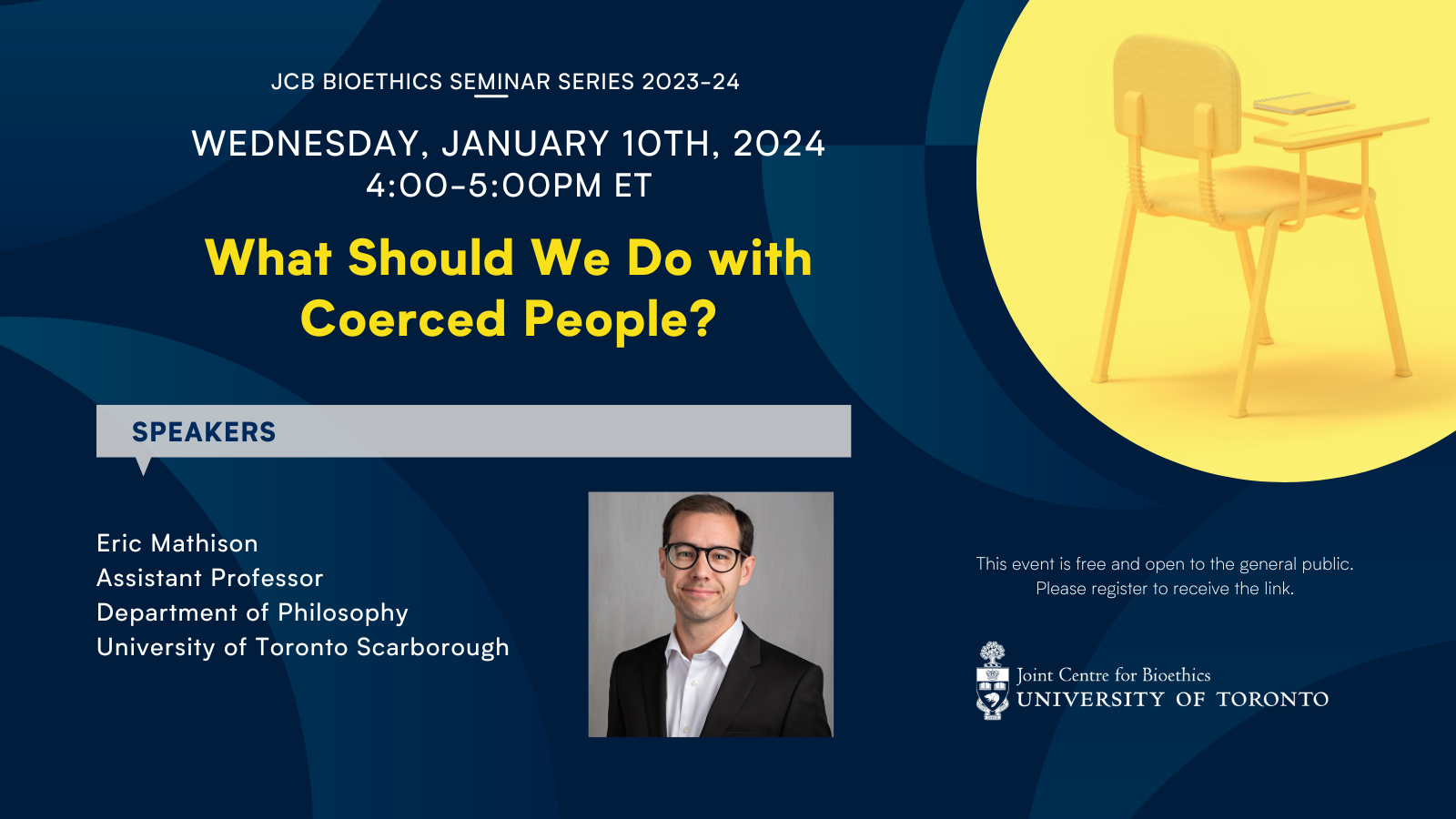 JCB BIOETHICS SEMINAR SERIES 2023-24

WEDNESDAY, JANUARY 10TH, 2024
4:00-5:00PM ET

What Should We Do with Coerced People?

SPEAKERS

Eric Mathison
Assistant Professor
Department of Philosophy
University of Toronto Scarborough

This event is free and open to the general public.
Please register to receive the link.

Joint Centre for Bioethics
UNIVERSITY OF TORONTO